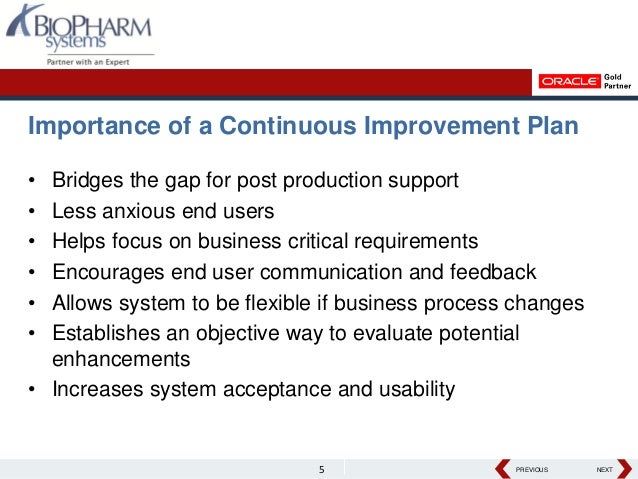 BIOPHARM systems
Partner with an Expert

ORACLE Gold Partner

Importance of a Continuous Improvement Plan

• Bridges the gap for post production support
• Less anxious end users
• Helps focus on business critical requirements
• Encourages end user communication and feedback
• Allows system to be flexible if business process changes
• Establishes an objective way to evaluate potential enhancements
• Increases system acceptance and usability

5

PREVIOUS

NEXT